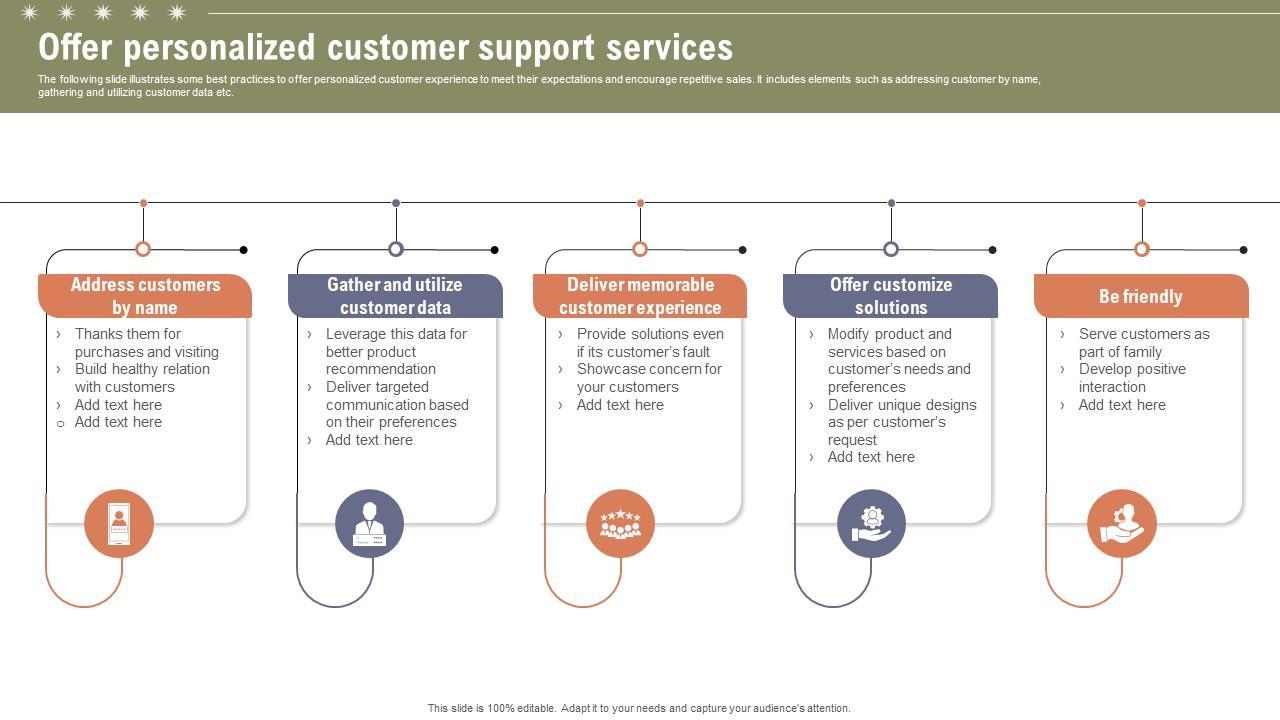 Offer personalized customer support services

The following slide illustrates some best practices to offer personalized customer experience to meet their expectations and encourage repetitive sales. It includes elements such as addressing customer by name, gathering and utilizing customer data etc.

Address customers by name

› Thanks them for purchases and visiting
› Build healthy relation with customers
› Add text here
○ Add text here

Gather and utilize customer data

› Leverage this data for better product recommendation
› Deliver targeted communication based on their preferences
› Add text here

Deliver memorable customer experience

› Provide solutions even if its customer's fault
› Showcase concern for your customers
› Add text here

Offer customize solutions

› Modify product and services based on customer's needs and preferences
› Deliver unique designs as per customer's request
› Add text here

Be friendly

› Serve customers as part of family
› Develop positive interaction
› Add text here

This slide is 100% editable. Adapt it to your needs and capture your audience's attention.